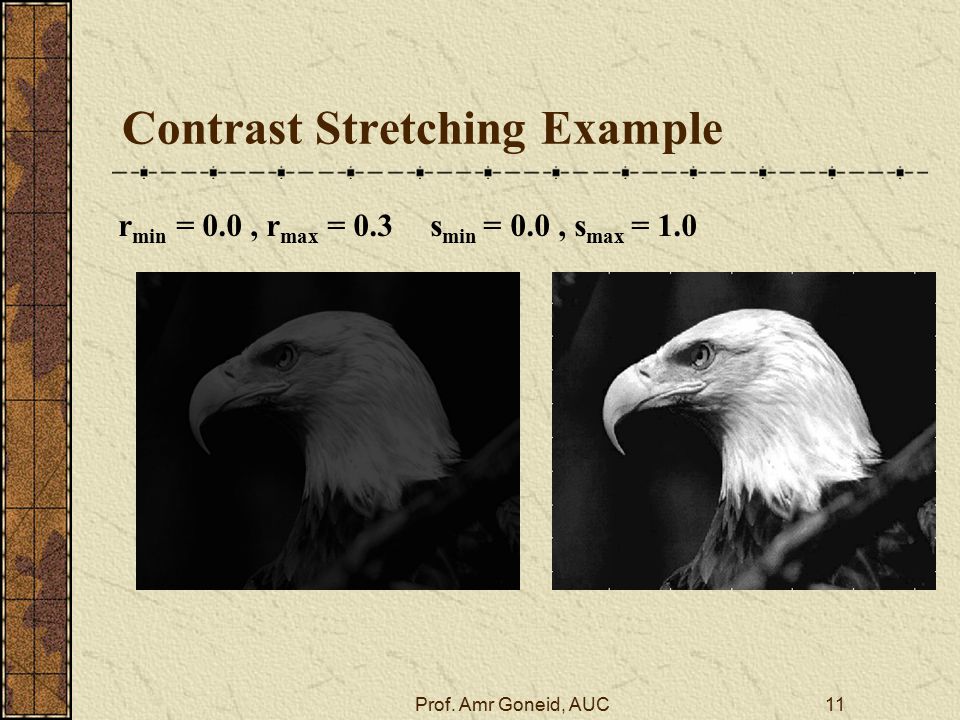 Contrast Stretching Example

$r_{min} = 0.0$ , $r_{max} = 0.3$  $s_{min} = 0.0$ , $s_{max} = 1.0$

Prof. Amr Goneid, AUC 11